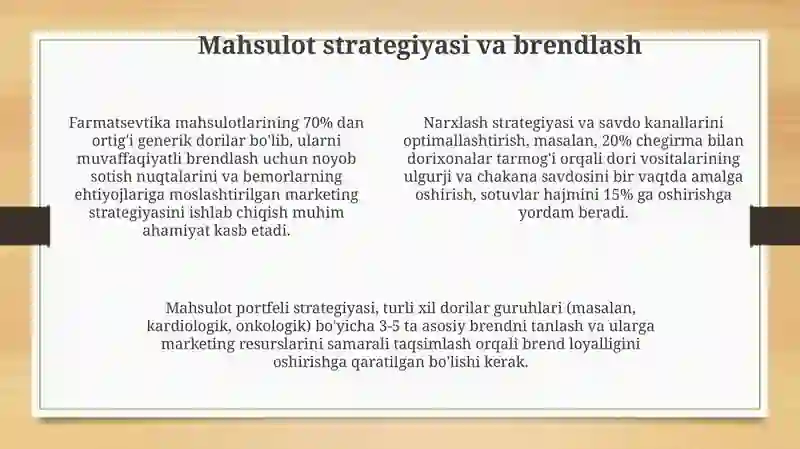 Mahsulot strategiyasi va brendlash

Farmatsevtika mahsulotlarining 70% dan ortig'i generik dorilar bo'lib, ularni muvaffaqiyatli brendlash uchun noyob sotish nuqtalarini va bemorlarning ehtiyojlariga moslashtirilgan marketing strategiyasini ishlab chiqish muhim ahamiyat kasb etadi.

Narxlash strategiyasi va savdo kanallarini optimallashtirish, masalan, 20% chegirma bilan dorixonalar tarmog'i orqali dori vositalarining ulgurji va chakana savdosini bir vaqtda amalga oshirish, sotuvlar hajmini 15% ga oshirishga yordam beradi.

Mahsulot portfeli strategiyasi, turli xil dorilar guruhlari (masalan, kardiologik, onkologik) bo'yicha 3-5 ta asosiy brendni tanlash va ularga marketing resurslarini samarali taqsimlash orqali brend loyalligini oshirishga qaratilgan bo'lishi kerak.